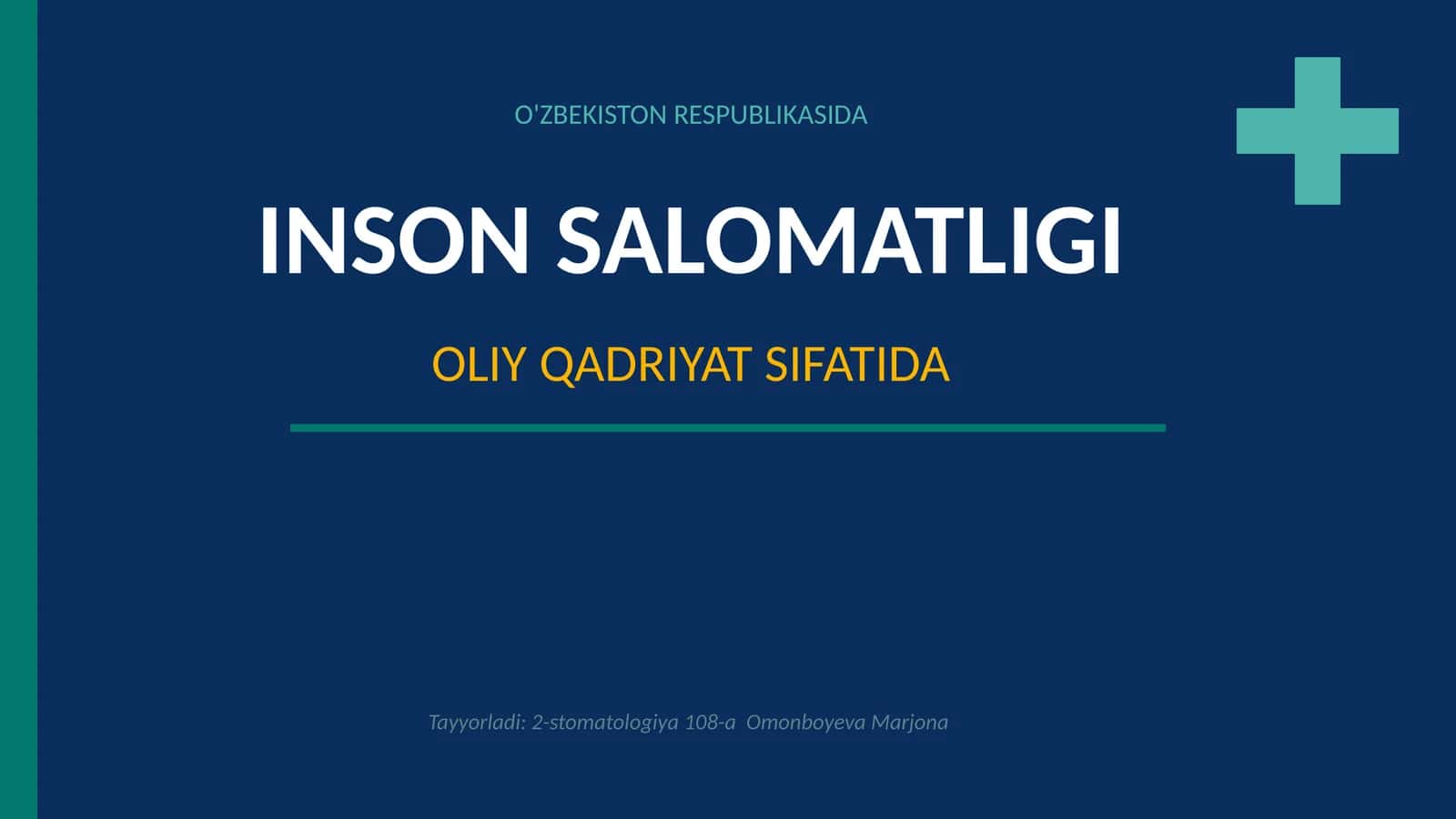 O'ZBEKISTON RESPUBLIKASIDA

INSON SALOMATLIGI

OLIY QADRIYAT SIFATIDA

Tayyorladi: 2-stomatologiya 108-a Omonboyeva Marjona